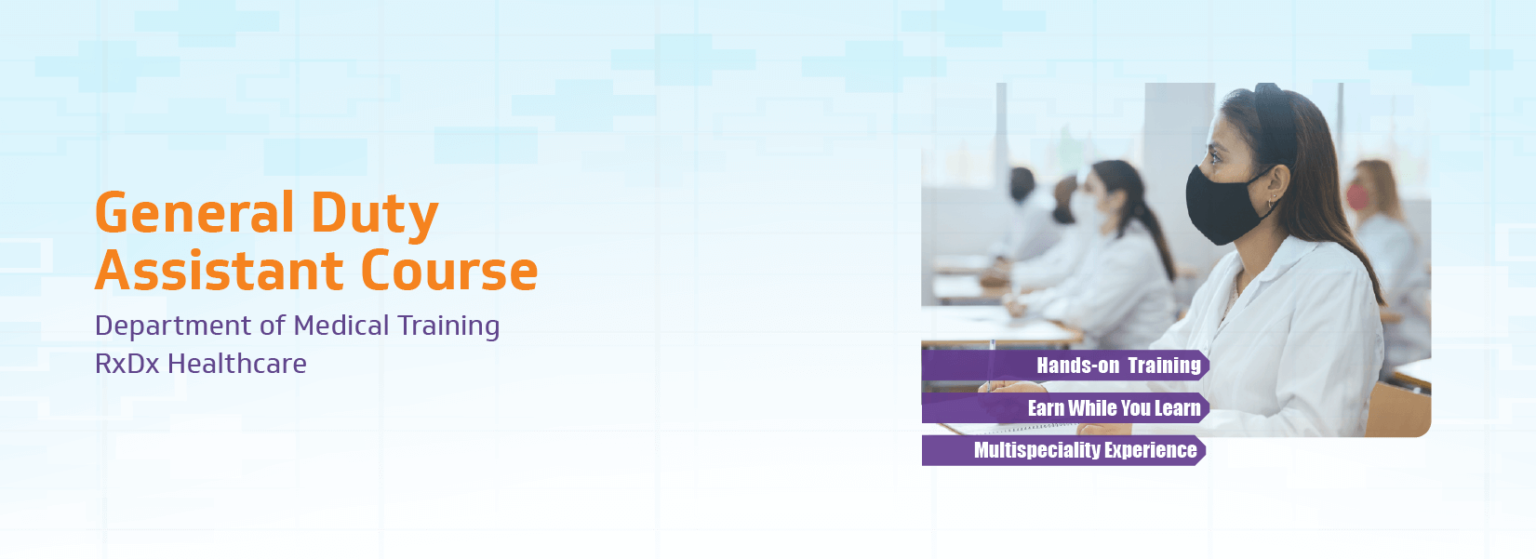 General Duty Assistant Course
Department of Medical Training
RxDx Healthcare

Hands-on Training
Earn While You Learn
Multispeciality Experience